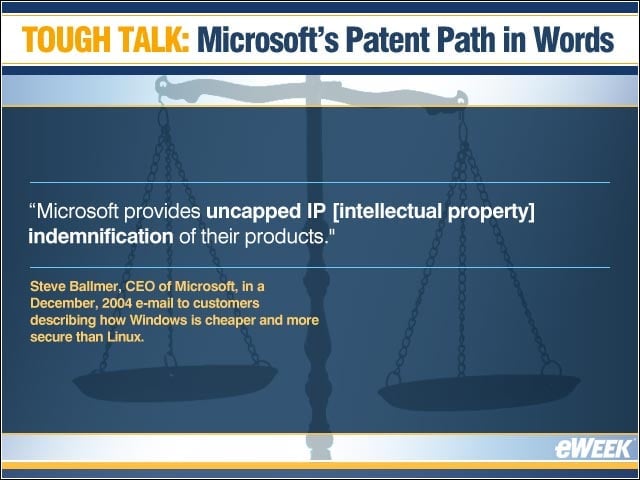 TOUGH TALK: Microsoft's Patent Path in Words

"Microsoft provides uncapped IP [intellectual property] indemnification of their products."

Steve Ballmer, CEO of Microsoft, in a December, 2004 e-mail to customers describing how Windows is cheaper and more secure than Linux.

eWEEK